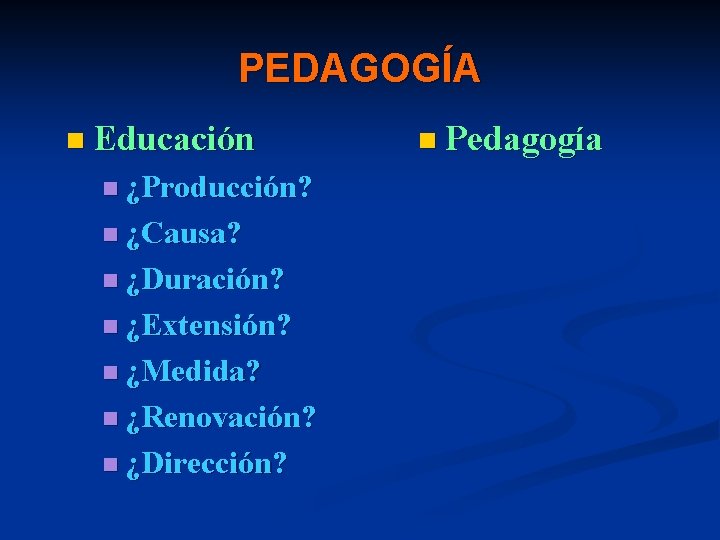 PEDAGOGÍA

Educación
¿Producción?
¿Causa?
¿Duración?
¿Extensión?
¿Medida?
¿Renovación?
¿Dirección?

Pedagogía